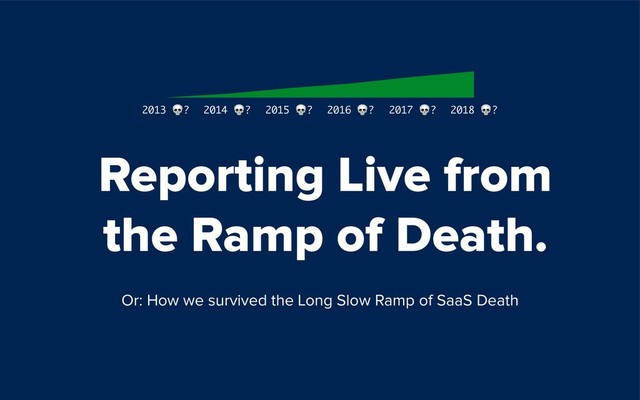 2013 💀? 2014 💀? 2015 💀? 2016 💀? 2017 💀? 2018 💀?

Reporting Live from the Ramp of Death.

Or: How we survived the Long Slow Ramp of SaaS Death